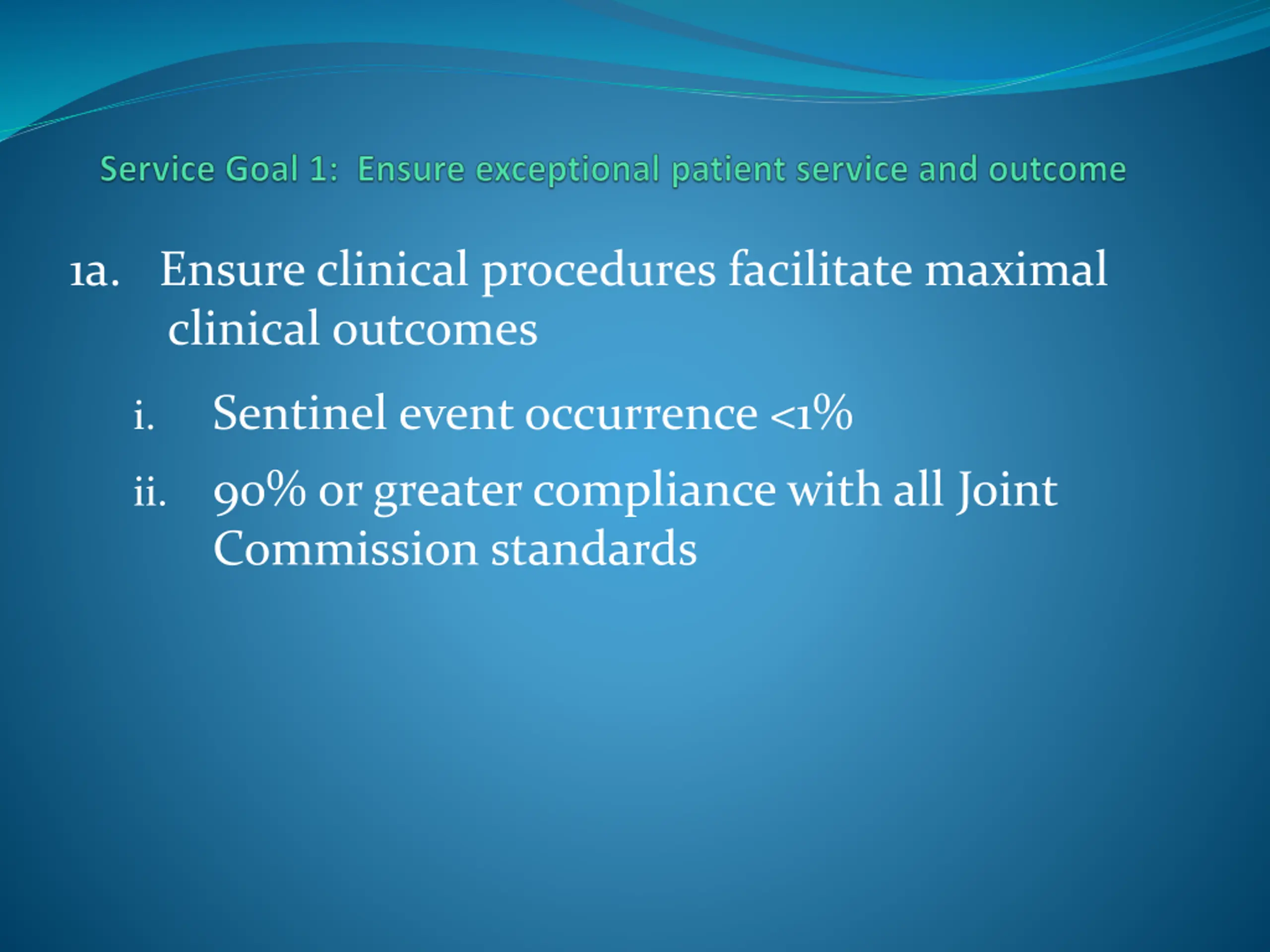 Service Goal 1: Ensure exceptional patient service and outcome

1a. Ensure clinical procedures facilitate maximal clinical outcomes

i. Sentinel event occurrence <1%

ii. 90% or greater compliance with all Joint Commission standards